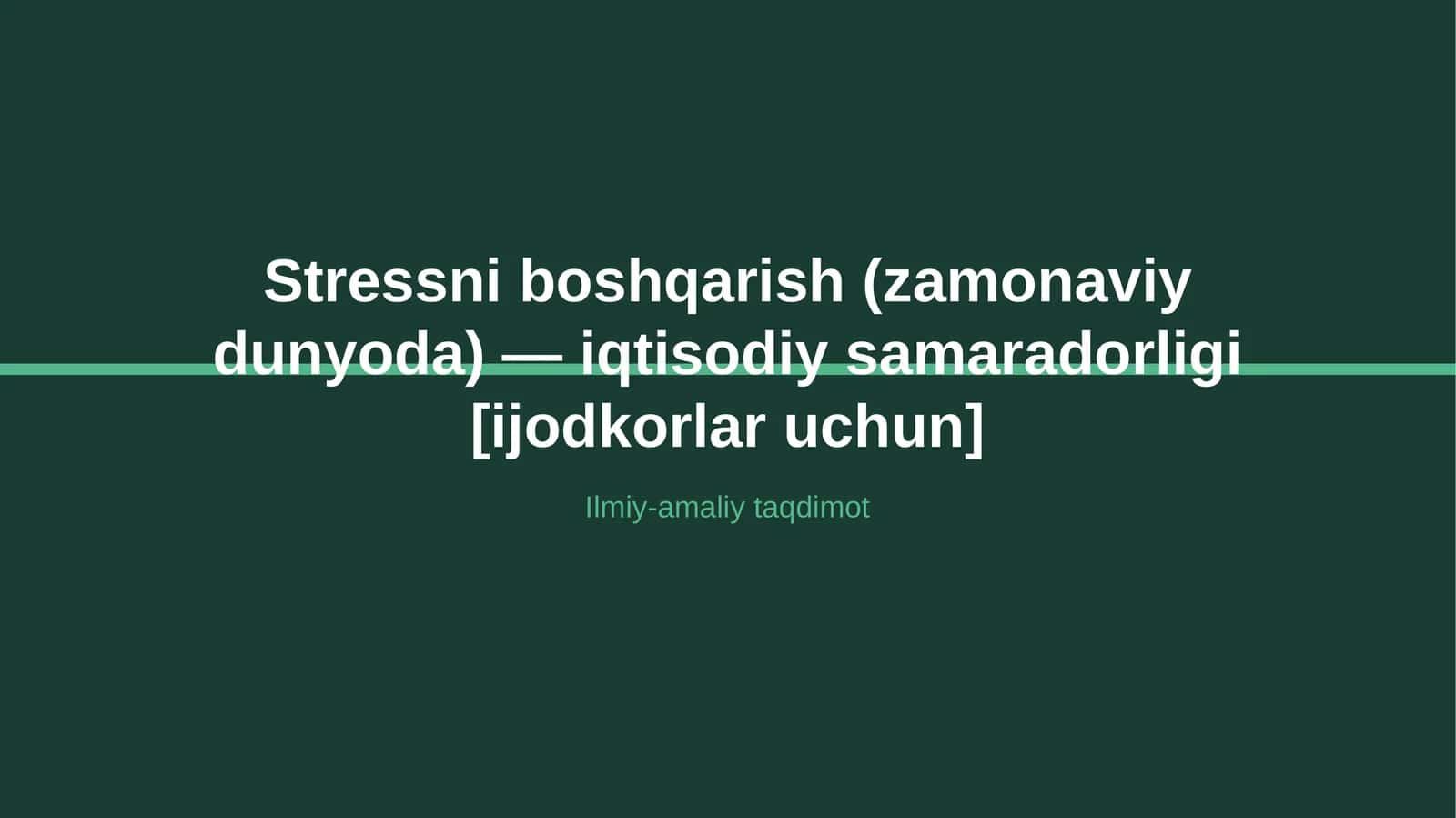 Stressni boshqarish (zamonaviy dunyoda) — iqtisodiy samaradorligi [ijodkorlar uchun]

Ilmiy-amaliy taqdimot